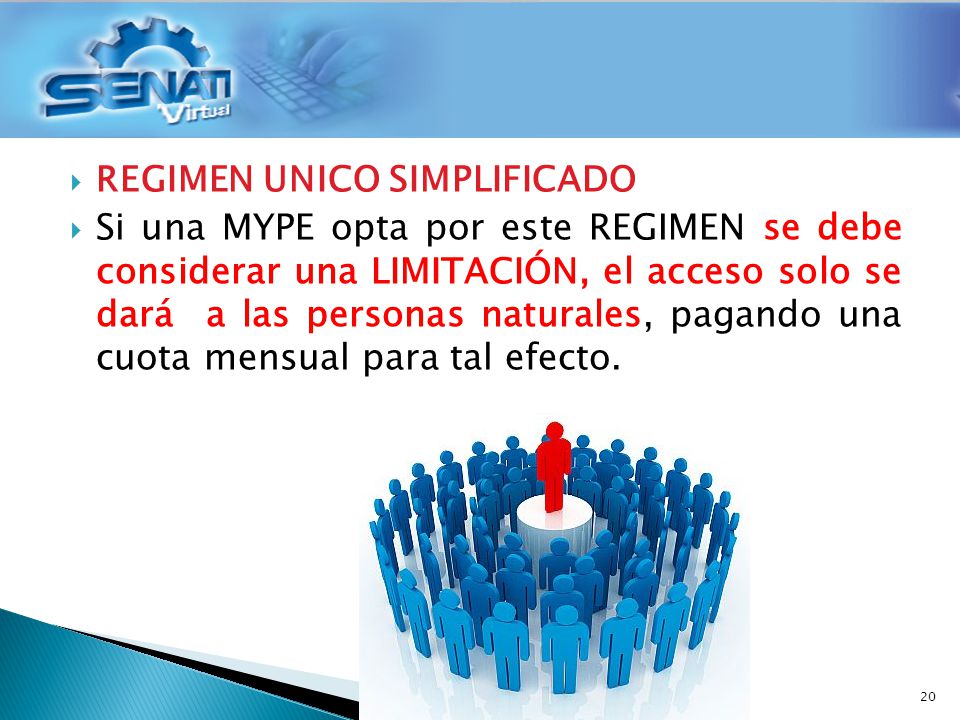 SENATI
Virtual

REGIMEN UNICO SIMPLIFICADO

Si una MYPE opta por este REGIMEN se debe considerar una LIMITACIÓN, el acceso solo se dará a las personas naturales, pagando una cuota mensual para tal efecto.

20